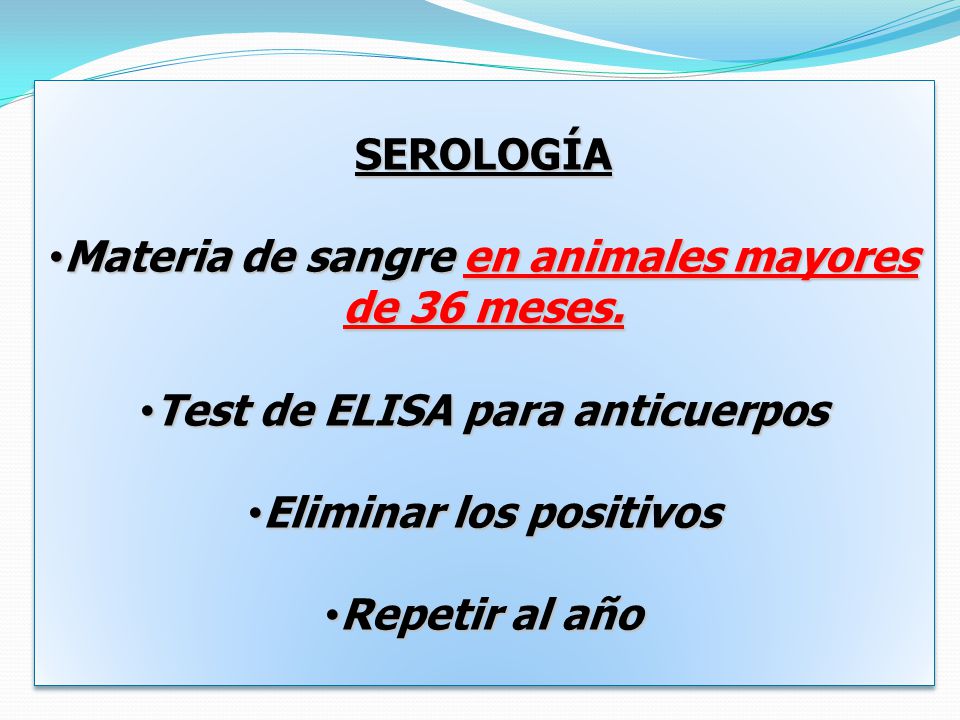 SEROLOGÍA

•Materia de sangre en animales mayores de 36 meses.

•Test de ELISA para anticuerpos

•Eliminar los positivos

•Repetir al año